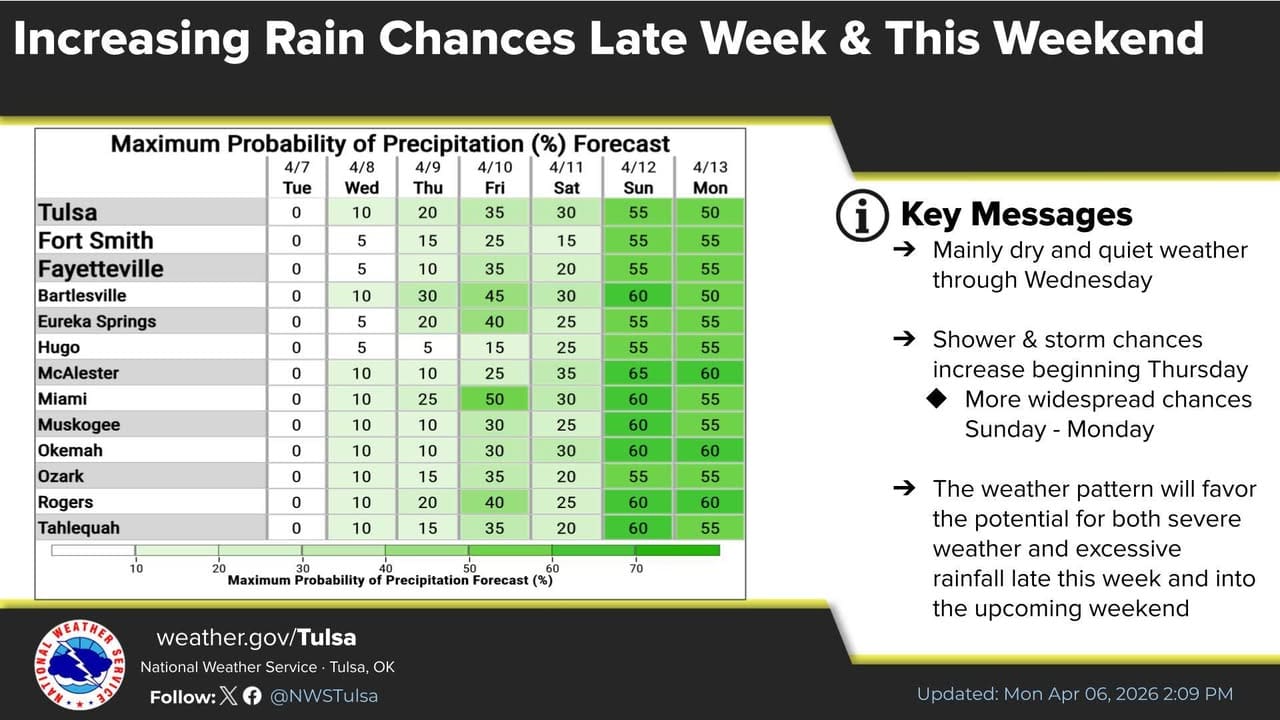 Increasing Rain Chances Late Week & This Weekend

Maximum Probability of Precipitation (%) Forecast

| | 4/7 Tue | 4/8 Wed | 4/9 Thu | 4/10 Fri | 4/11 Sat | 4/12 Sun | 4/13 Mon |
|---|---|---|---|---|---|---|---|
| Tulsa | 0 | 10 | 20 | 35 | 30 | 55 | 50 |
| Fort Smith | 0 | 5 | 15 | 25 | 15 | 55 | 55 |
| Fayetteville | 0 | 5 | 10 | 35 | 20 | 55 | 55 |
| Bartlesville | 0 | 10 | 30 | 45 | 30 | 60 | 50 |
| Eureka Springs | 0 | 5 | 20 | 40 | 25 | 55 | 55 |
| Hugo | 0 | 5 | 5 | 15 | 25 | 55 | 55 |
| McAlester | 0 | 10 | 10 | 25 | 35 | 65 | 60 |
| Miami | 0 | 10 | 25 | 50 | 30 | 60 | 55 |
| Muskogee | 0 | 10 | 10 | 30 | 25 | 60 | 55 |
| Okemah | 0 | 10 | 10 | 30 | 30 | 60 | 60 |
| Ozark | 0 | 10 | 15 | 35 | 20 | 55 | 55 |
| Rogers | 0 | 10 | 20 | 40 | 25 | 60 | 60 |
| Tahlequah | 0 | 10 | 15 | 35 | 20 | 60 | 55 |

10 20 30 40 50 60 70
Maximum Probability of Precipitation Forecast (%)

Key Messages
➔ Mainly dry and quiet weather through Wednesday

➔ Shower & storm chances increase beginning Thursday
◆ More widespread chances Sunday - Monday

➔ The weather pattern will favor the potential for both severe weather and excessive rainfall late this week and into the upcoming weekend

NATIONAL WEATHER SERVICE
weather.gov/Tulsa
National Weather Service · Tulsa, OK
Follow: @NWSTulsa

Updated: Mon Apr 06, 2026 2:09 PM